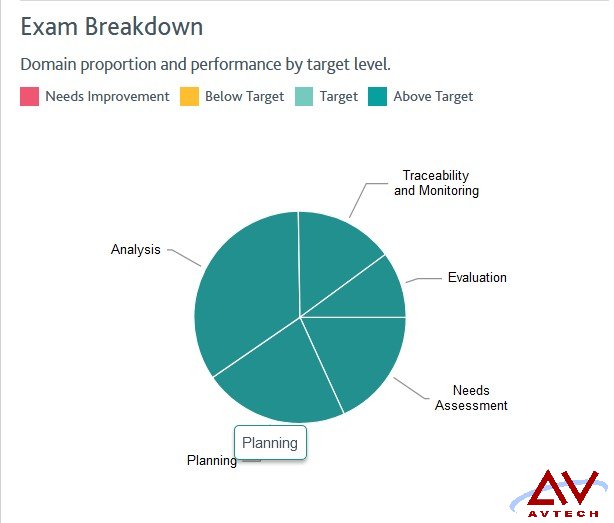 Exam Breakdown

Domain proportion and performance by target level.

Needs Improvement Below Target Target Above Target

Traceability and Monitoring

Analysis

Evaluation

Needs Assessment

Planning

Planning

AV
AVTECH